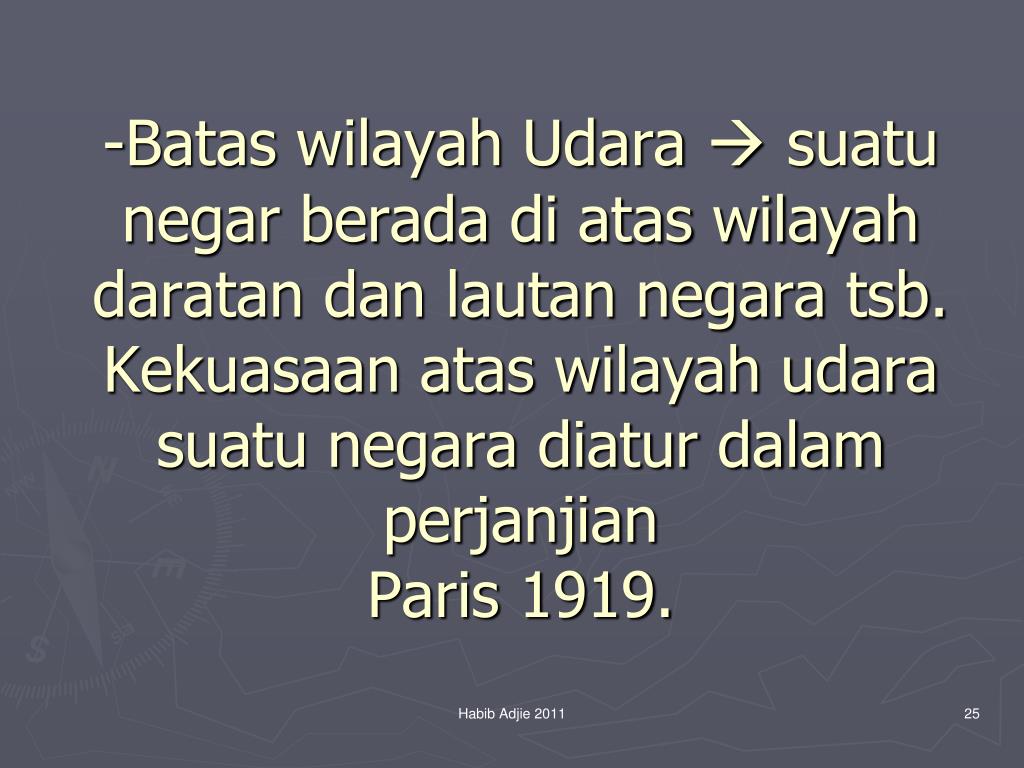 -Batas wilayah Udara → suatu negar berada di atas wilayah daratan dan lautan negara tsb. Kekuasaan atas wilayah udara suatu negara diatur dalam perjanjian
Paris 1919.

Habib Adjie 2011

25